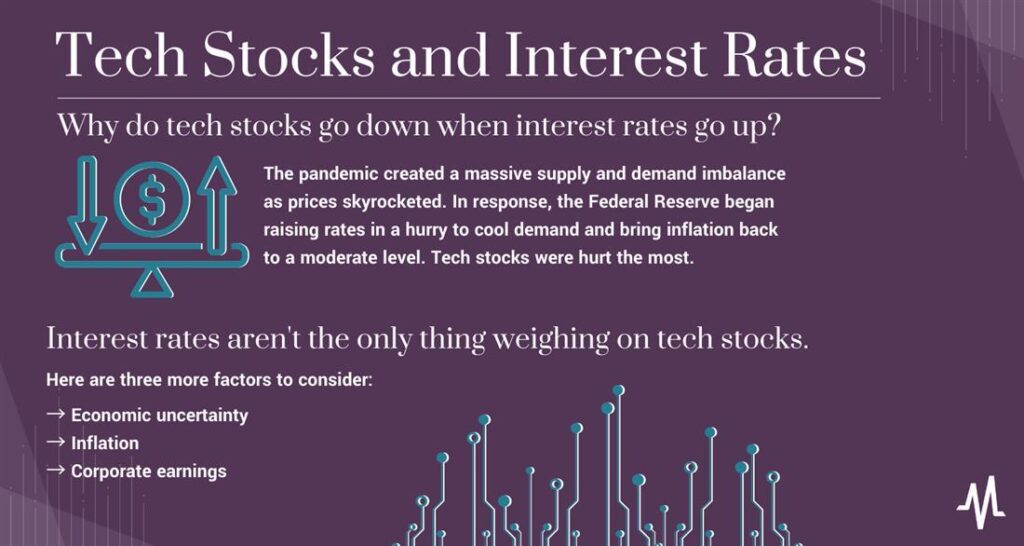 Tech Stocks and Interest Rates

Why do tech stocks go down when interest rates go up?

$

The pandemic created a massive supply and demand imbalance as prices skyrocketed. In response, the Federal Reserve began raising rates in a hurry to cool demand and bring inflation back to a moderate level. Tech stocks were hurt the most.

Interest rates aren't the only thing weighing on tech stocks.

Here are three more factors to consider:

→ Economic uncertainty
→ Inflation
→ Corporate earnings